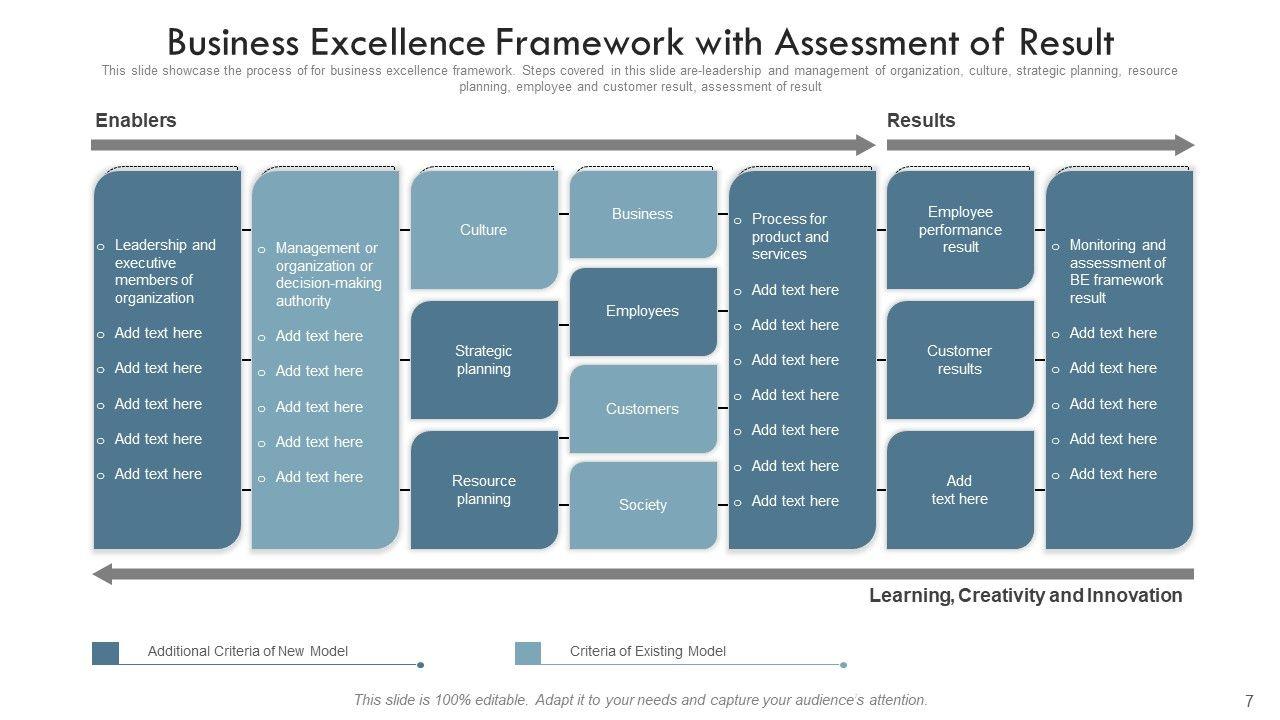 Business Excellence Framework with Assessment of Result

This slide showcase the process of for business excellence framework. Steps covered in this slide are-leadership and management of organization, culture, strategic planning, resource planning, employee and customer result, assessment of result

Enablers

Results

o Leadership and executive members of organization
o Add text here
o Add text here
o Add text here
o Add text here
o Add text here

o Management or organization or decision-making authority
o Add text here
o Add text here
o Add text here
o Add text here
o Add text here

Culture

Strategic planning

Resource planning

Business

Employees

Customers

Society

o Process for product and services
o Add text here
o Add text here
o Add text here
o Add text here
o Add text here
o Add text here
o Add text here

Employee performance result

Customer results

Add text here

o Monitoring and assessment of BE framework result
o Add text here
o Add text here
o Add text here
o Add text here
o Add text here

Learning, Creativity and Innovation

Additional Criteria of New Model

Criteria of Existing Model

This slide is 100% editable. Adapt it to your needs and capture your audience's attention.

7